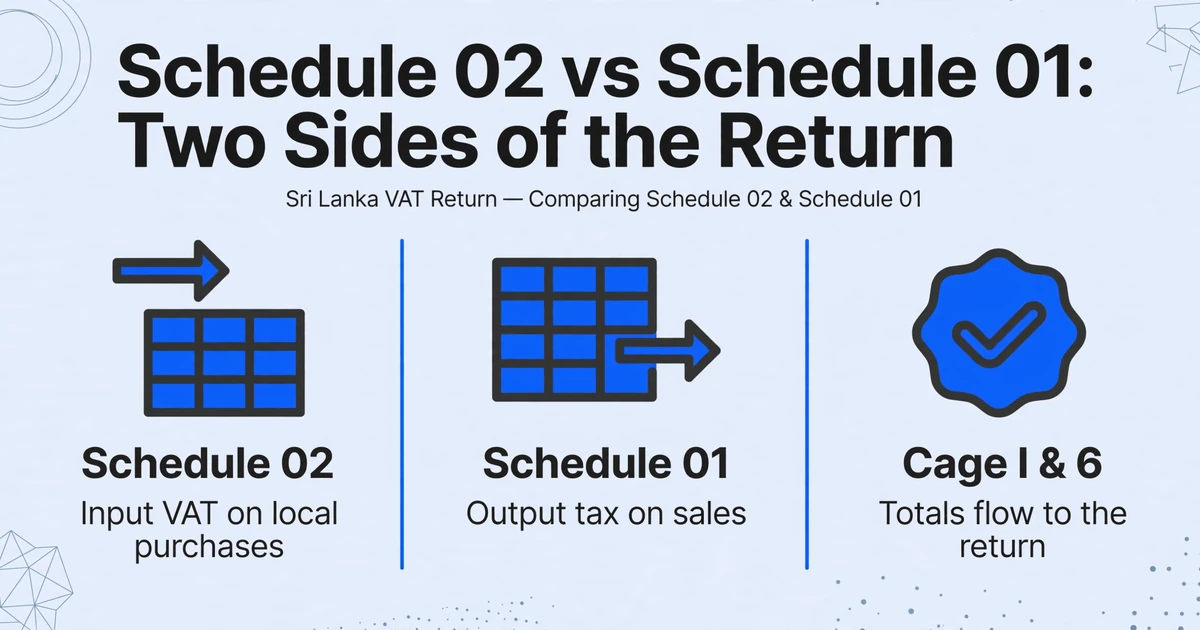 Schedule 02 vs Schedule 01: Two Sides of the Return

Sri Lanka VAT Return — Comparing Schedule 02 & Schedule 01

Schedule 02

Input VAT on local purchases

Schedule 01

Output tax on sales

Cage I & 6

Totals flow to the return